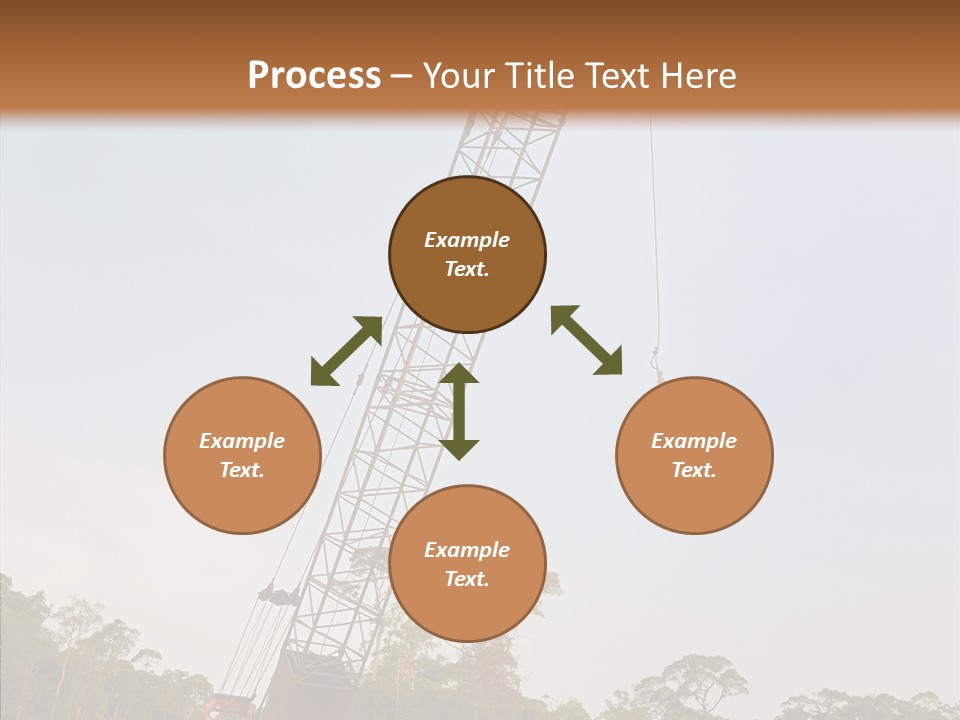 Process – Your Title Text Here

Example Text.

Example Text.

Example Text.

Example Text.